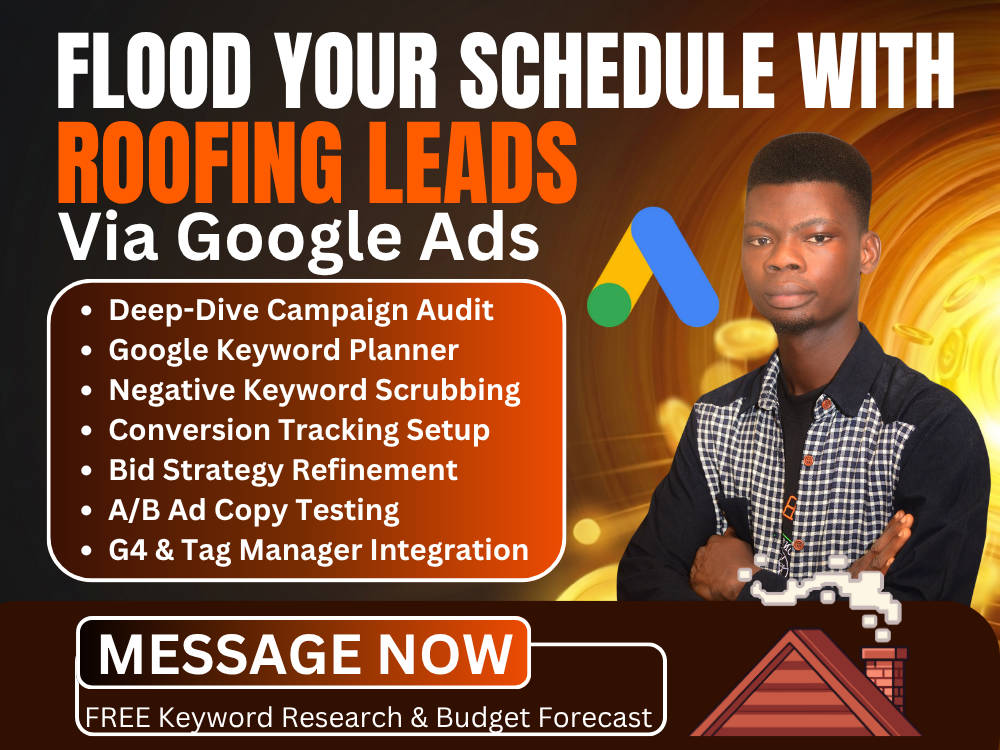 FLOOD YOUR SCHEDULE WITH
ROOFING LEADS
Via Google Ads

• Deep-Dive Campaign Audit
• Google Keyword Planner
• Negative Keyword Scrubbing
• Conversion Tracking Setup
• Bid Strategy Refinement
• A/B Ad Copy Testing
• G4 & Tag Manager Integration

MESSAGE NOW
FREE Keyword Research & Budget Forecast